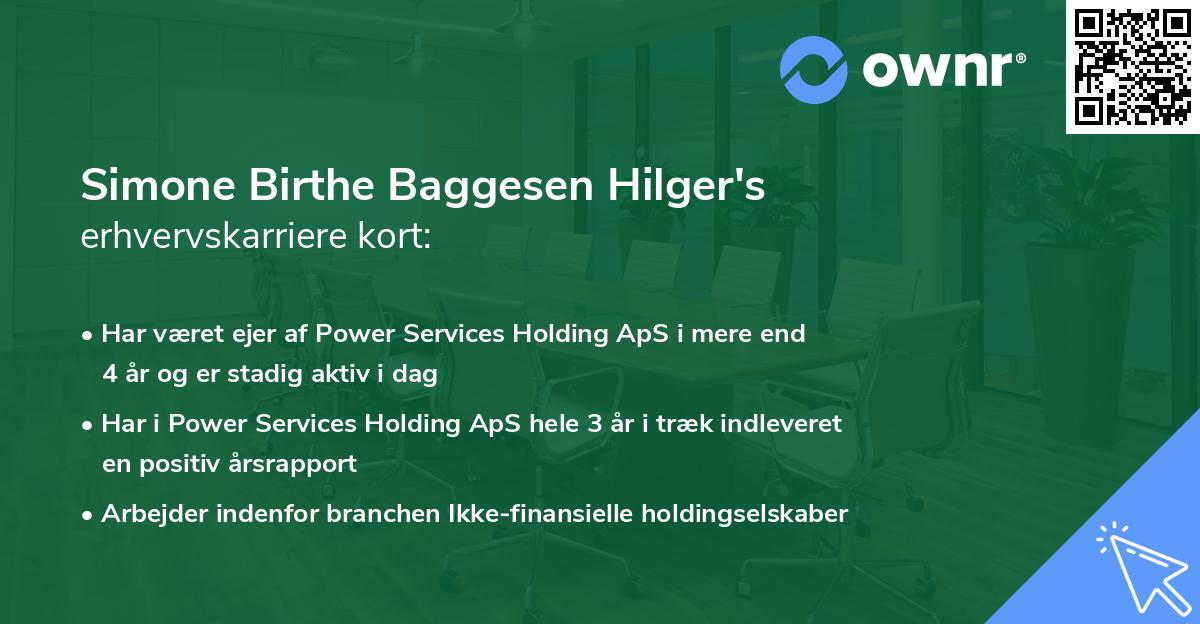 ownr®

Simone Birthe Baggesen Hilger's
erhvervskarriere kort:

• Har været ejer af Power Services Holding ApS i mere end 4 år og er stadig aktiv i dag

• Har i Power Services Holding ApS hele 3 år i træk indleveret en positiv årsrapport

• Arbejder indenfor branchen Ikke-finansielle holdingselskaber